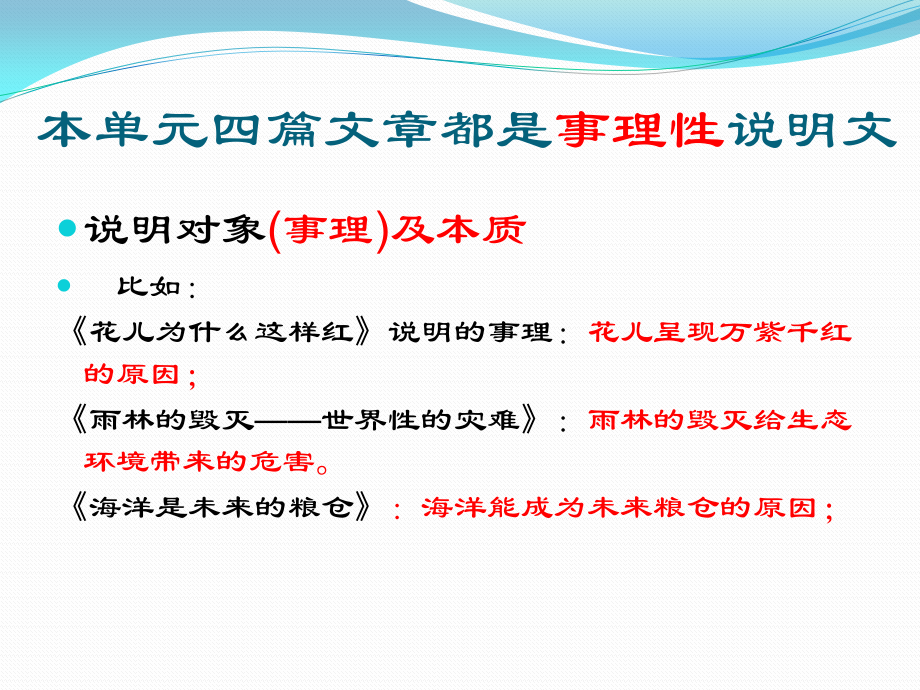 本单元四篇文章都是事理性说明文

说明对象(事理)及本质

比如：

《花儿为什么这样红》说明的事理：花儿呈现万紫千红的原因；

《雨林的毁灭——世界性的灾难》：雨林的毁灭给生态环境带来的危害。

《海洋是未来的粮仓》：海洋能成为未来粮仓的原因；